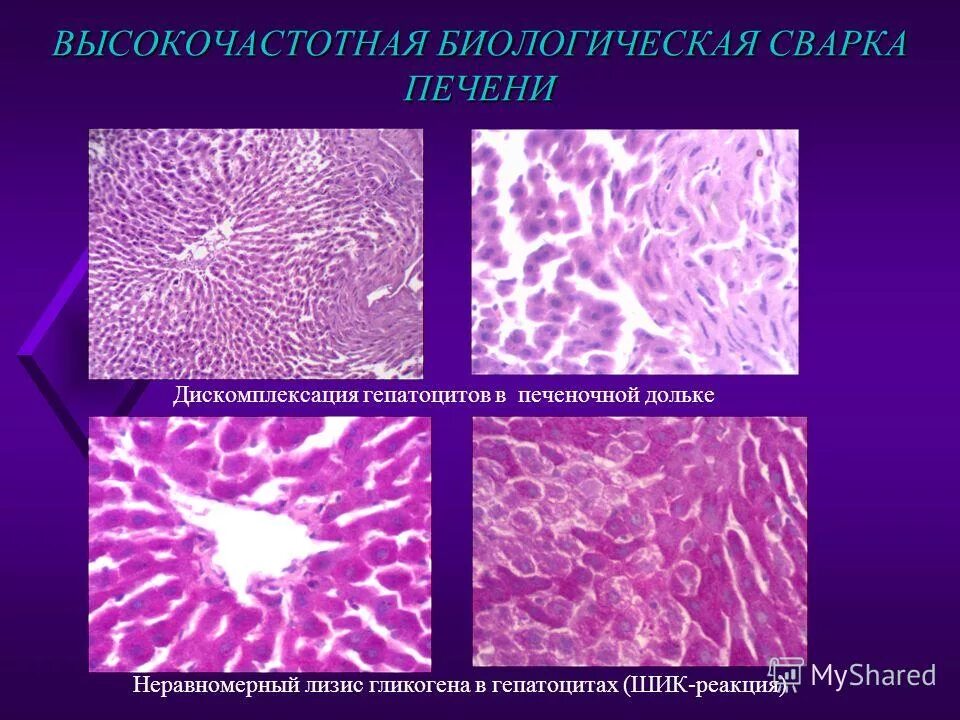 ВЫСОКОЧАСТОТНАЯ БИОЛОГИЧЕСКАЯ СВАРКА ПЕЧЕНИ

Дискомплексация гепатоцитов в печеночной дольке

Неравномерный лизис гликогена в гепатоцитах (ШИК-реакция)

MyShared